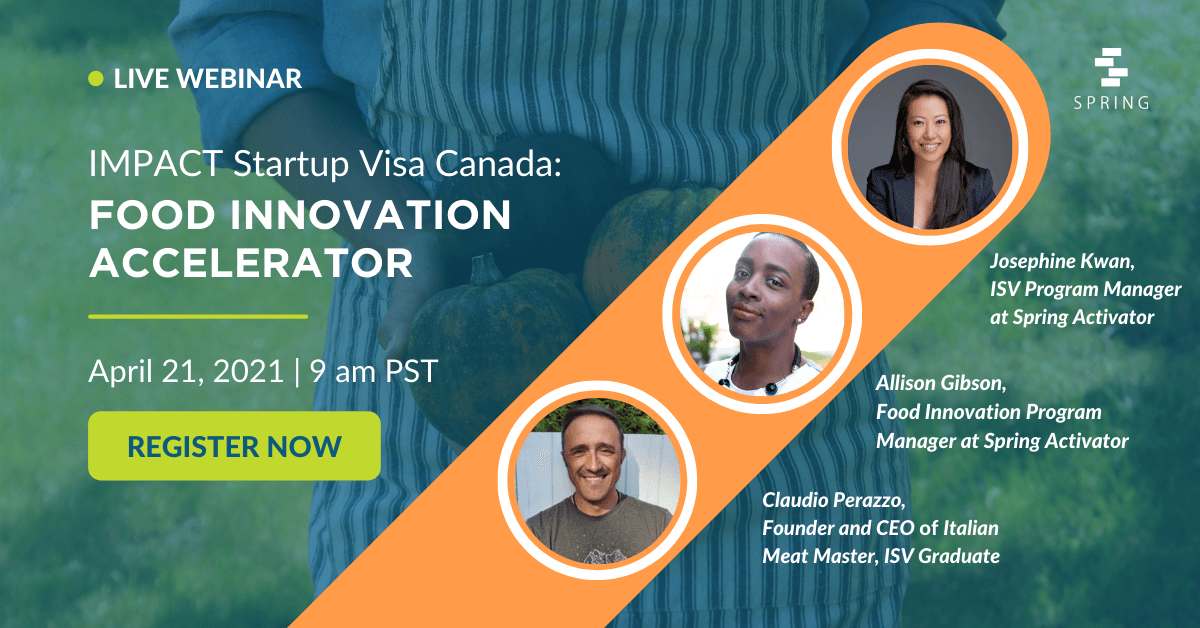 LIVE WEBINAR

SPRING

IMPACT Startup Visa Canada:
FOOD INNOVATION ACCELERATOR

April 21, 2021 | 9 am PST

REGISTER NOW

Josephine Kwan, ISV Program Manager at Spring Activator

Allison Gibson, Food Innovation Program Manager at Spring Activator

Claudio Perazzo, Founder and CEO of Italian Meat Master, ISV Graduate